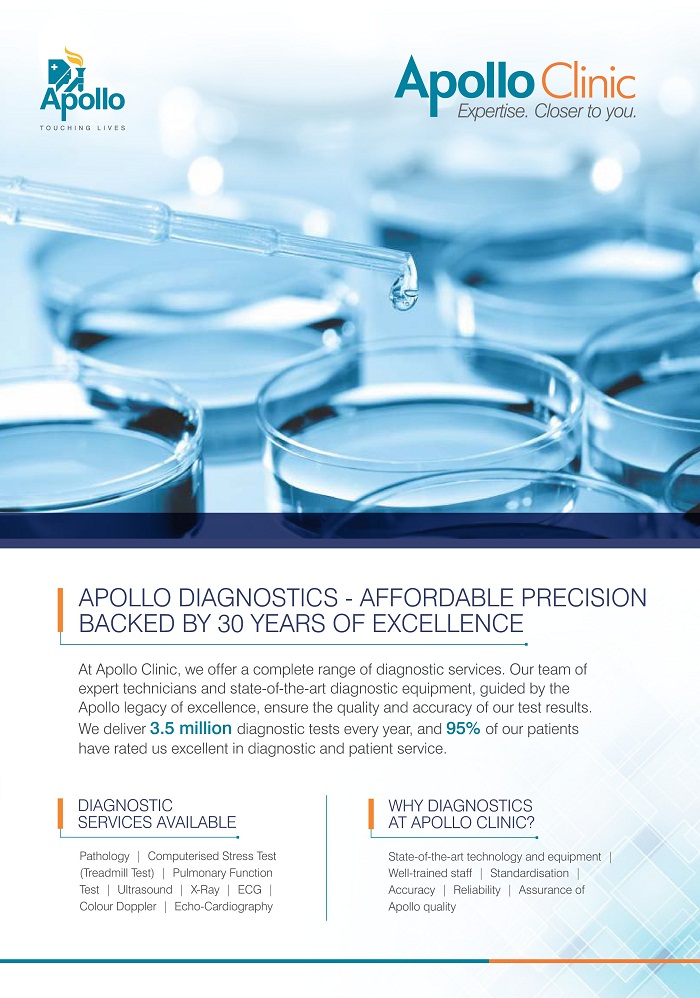 Apollo
TOUCHING LIVES

Apollo Clinic
Expertise. Closer to you.

APOLLO DIAGNOSTICS - AFFORDABLE PRECISION BACKED BY 30 YEARS OF EXCELLENCE

At Apollo Clinic, we offer a complete range of diagnostic services. Our team of expert technicians and state-of-the-art diagnostic equipment, guided by the Apollo legacy of excellence, ensure the quality and accuracy of our test results. We deliver 3.5 million diagnostic tests every year, and 95% of our patients have rated us excellent in diagnostic and patient service.

DIAGNOSTIC SERVICES AVAILABLE

Pathology | Computerised Stress Test (Treadmill Test) | Pulmonary Function Test | Ultrasound | X-Ray | ECG | Colour Doppler | Echo-Cardiography

WHY DIAGNOSTICS AT APOLLO CLINIC?

State-of-the-art technology and equipment | Well-trained staff | Standardisation | Accuracy | Reliability | Assurance of Apollo quality